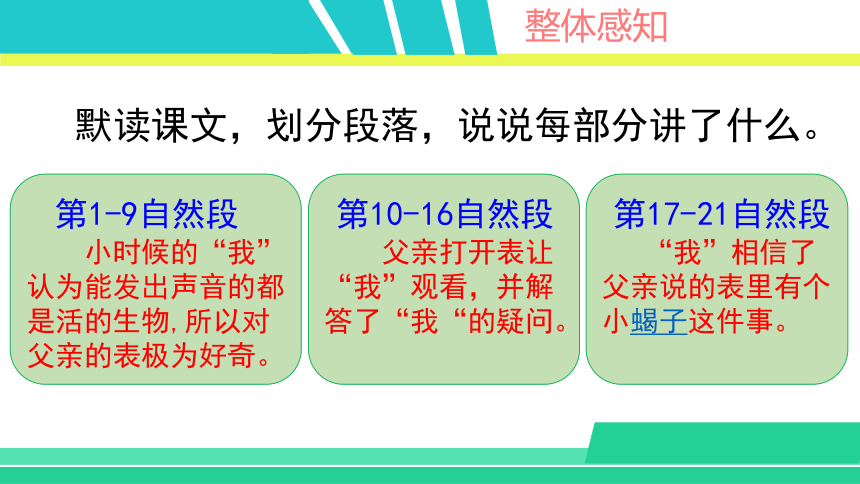 整体感知

默读课文，划分段落，说说每部分讲了什么。

第1-9自然段
小时候的“我”认为能发出声音的都是活的生物,所以对父亲的表极为好奇。

第10-16自然段
父亲打开表让“我”观看，并解答了“我“的疑问。

第17-21自然段
“我”相信了父亲说的表里有个小蝎子这件事。